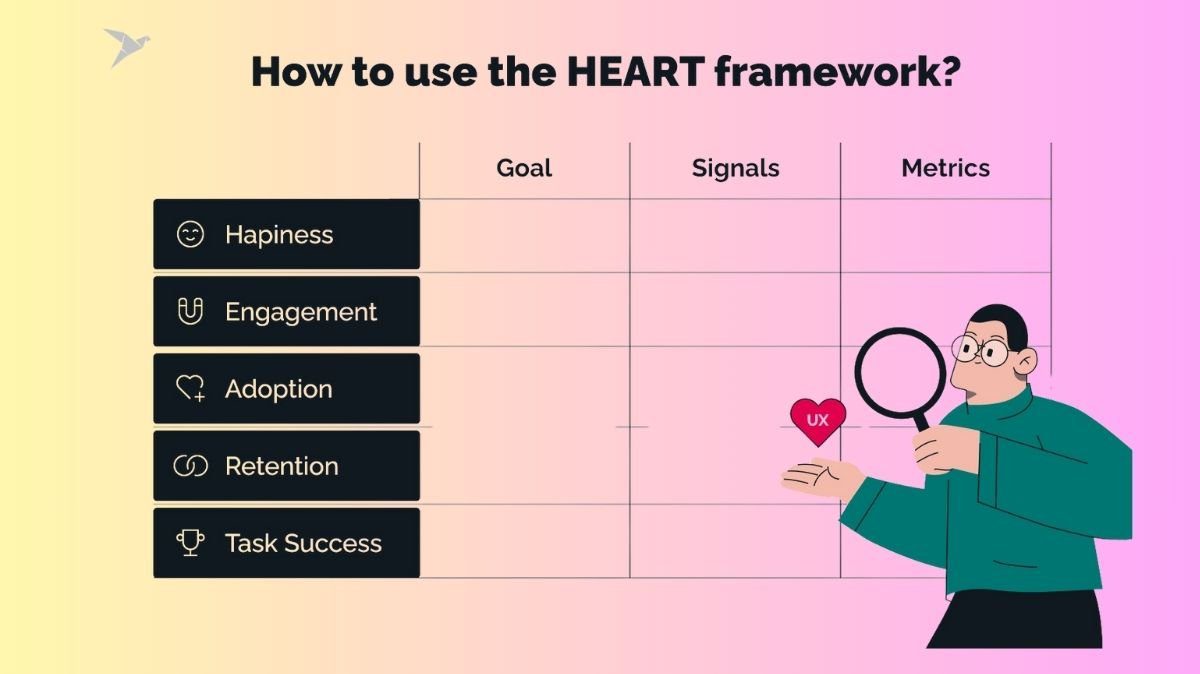 How to use the HEART framework?

| | Goal | Signals | Metrics |
|---|---|---|---|
| Hapiness | | | |
| Engagement | | | |
| Adoption | | | |
| Retention | | | |
| Task Success | | | |

UX